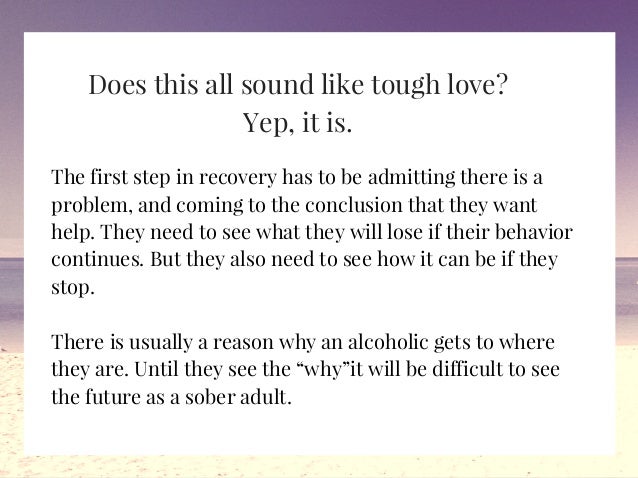 Does this all sound like tough love?
Yep, it is.

The first step in recovery has to be admitting there is a problem, and coming to the conclusion that they want help. They need to see what they will lose if their behavior continues. But they also need to see how it can be if they stop.

There is usually a reason why an alcoholic gets to where they are. Until they see the “why”it will be difficult to see the future as a sober adult.